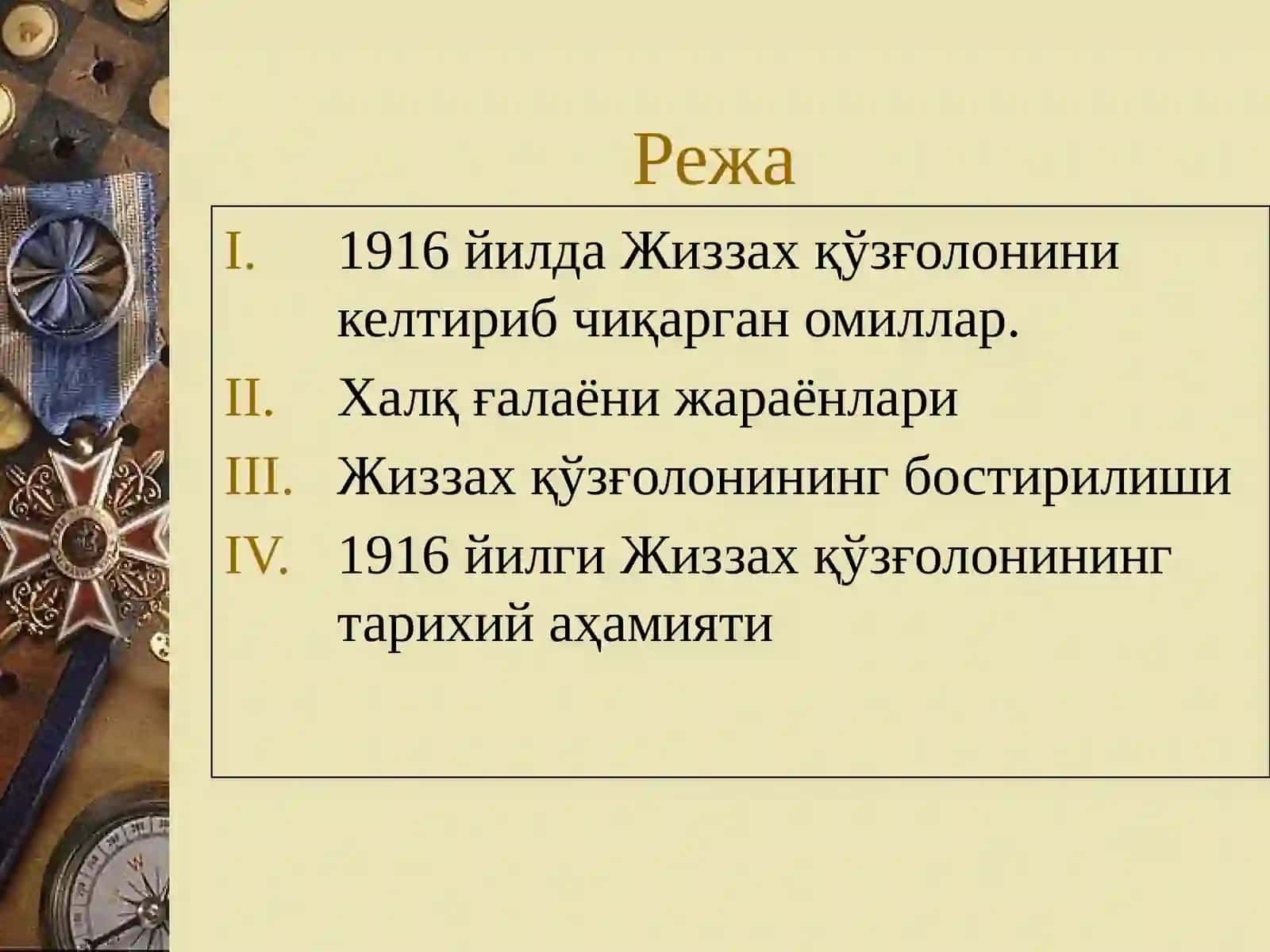 Режа

I. 1916 йилда Жиззах қўзғолонини келтириб чиқарган омиллар.

II. Халқ ғалаёни жараёнлари

III. Жиззах қўзғолонининг бостирилиши

IV. 1916 йилги Жиззах қўзғолонининг тарихий аҳамияти